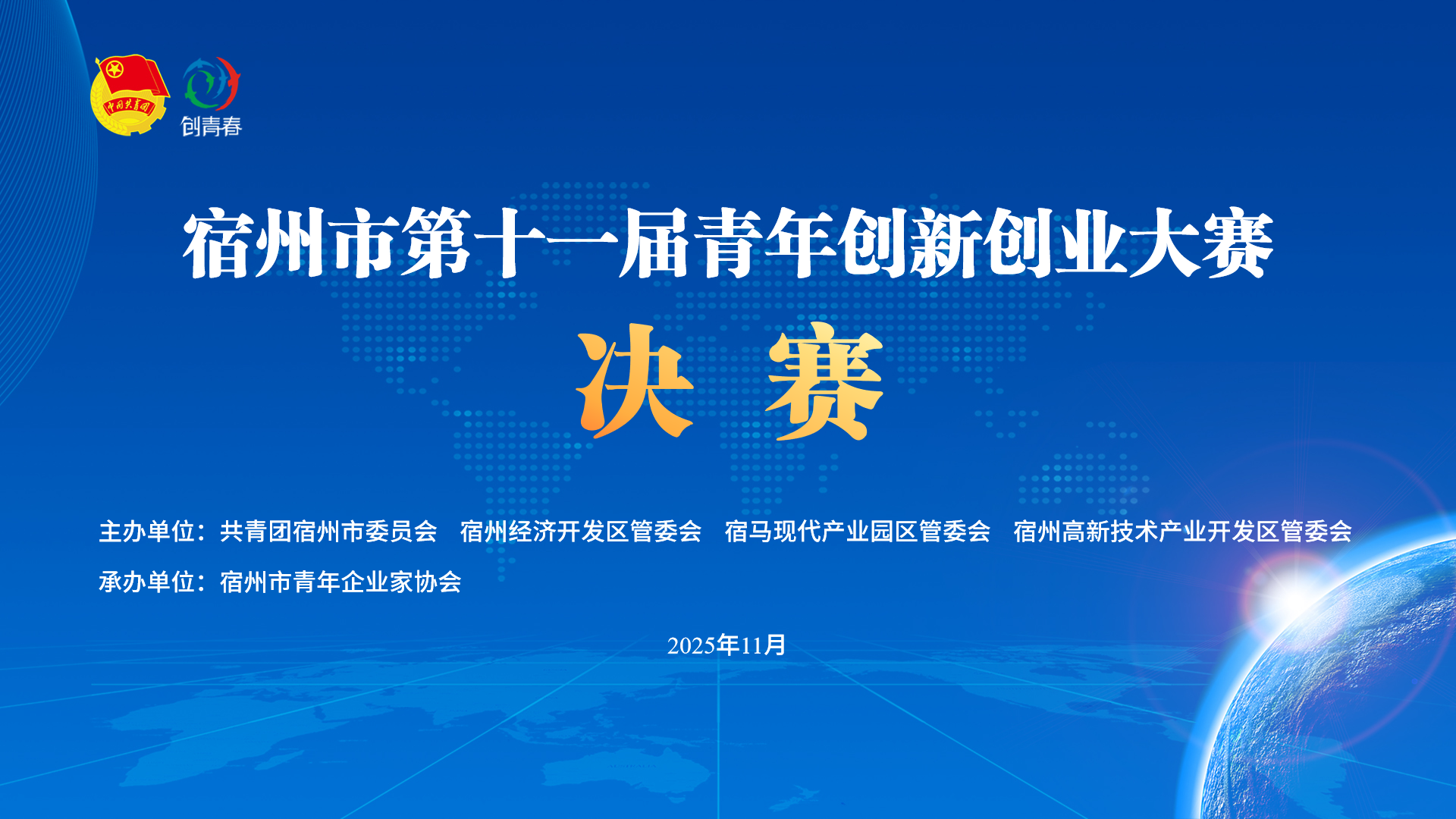 中国共青团

创青春

宿州市第十一届青年创新创业大赛

决 赛

主办单位：共青团宿州市委员会 宿州经济开发区管委会 宿马现代产业园区管委会 宿州高新技术产业开发区管委会

承办单位：宿州市青年企业家协会

2025年11月